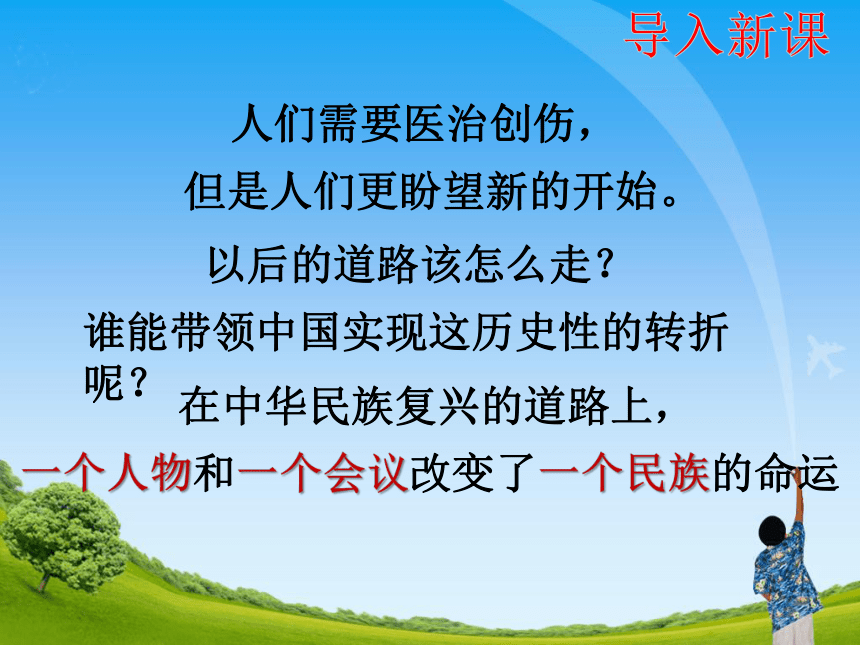 导入新课

人们需要医治创伤，

但是人们更盼望新的开始。

以后的道路该怎么走？

谁能带领中国实现这历史性的转折呢？

在中华民族复兴的道路上，

一个人物和一个会议改变了一个民族的命运